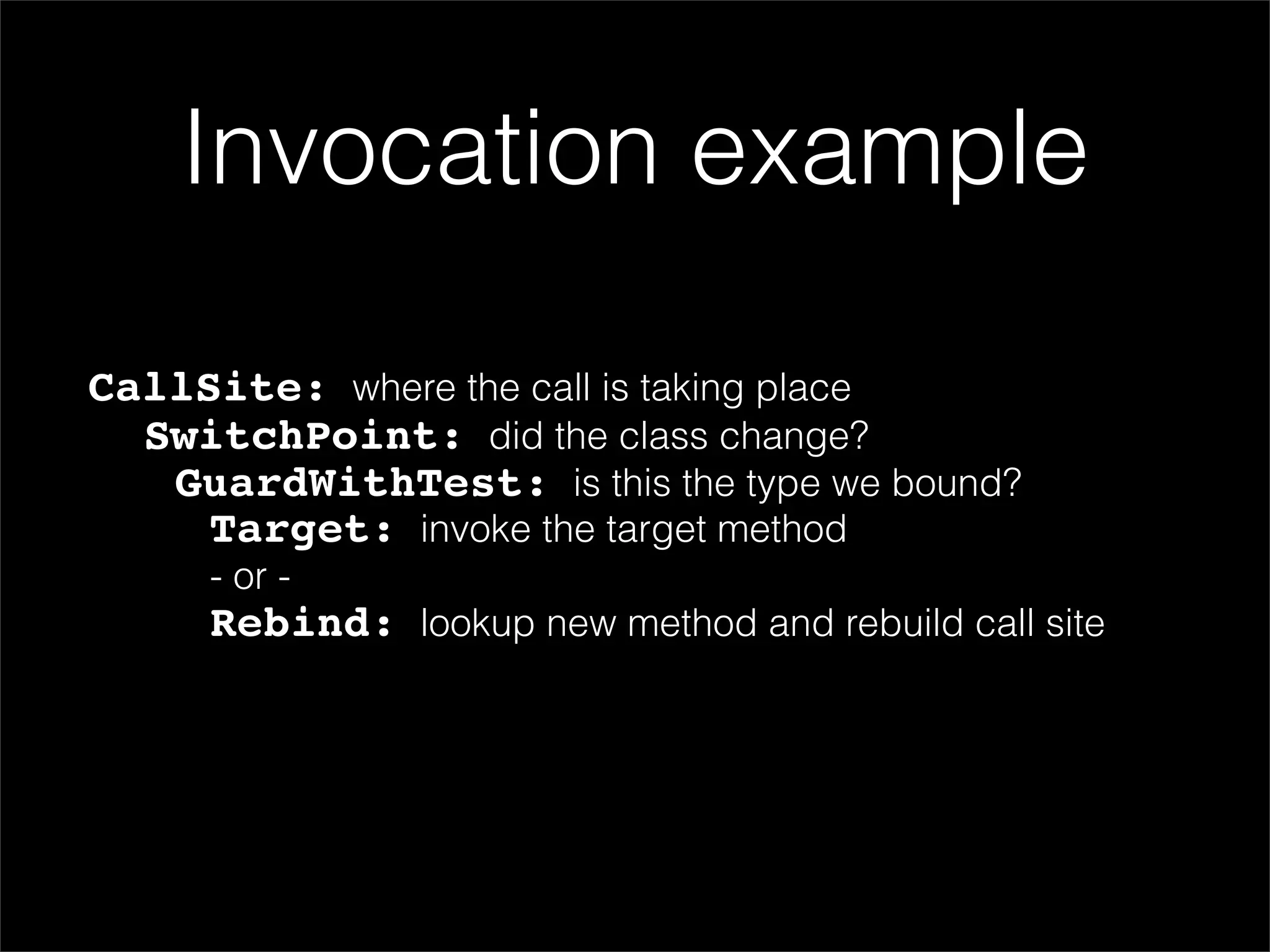 Invocation example

CallSite: where the call is taking place
SwitchPoint: did the class change?
GuardWithTest: is this the type we bound?
Target: invoke the target method
- or -
Rebind: lookup new method and rebuild call site